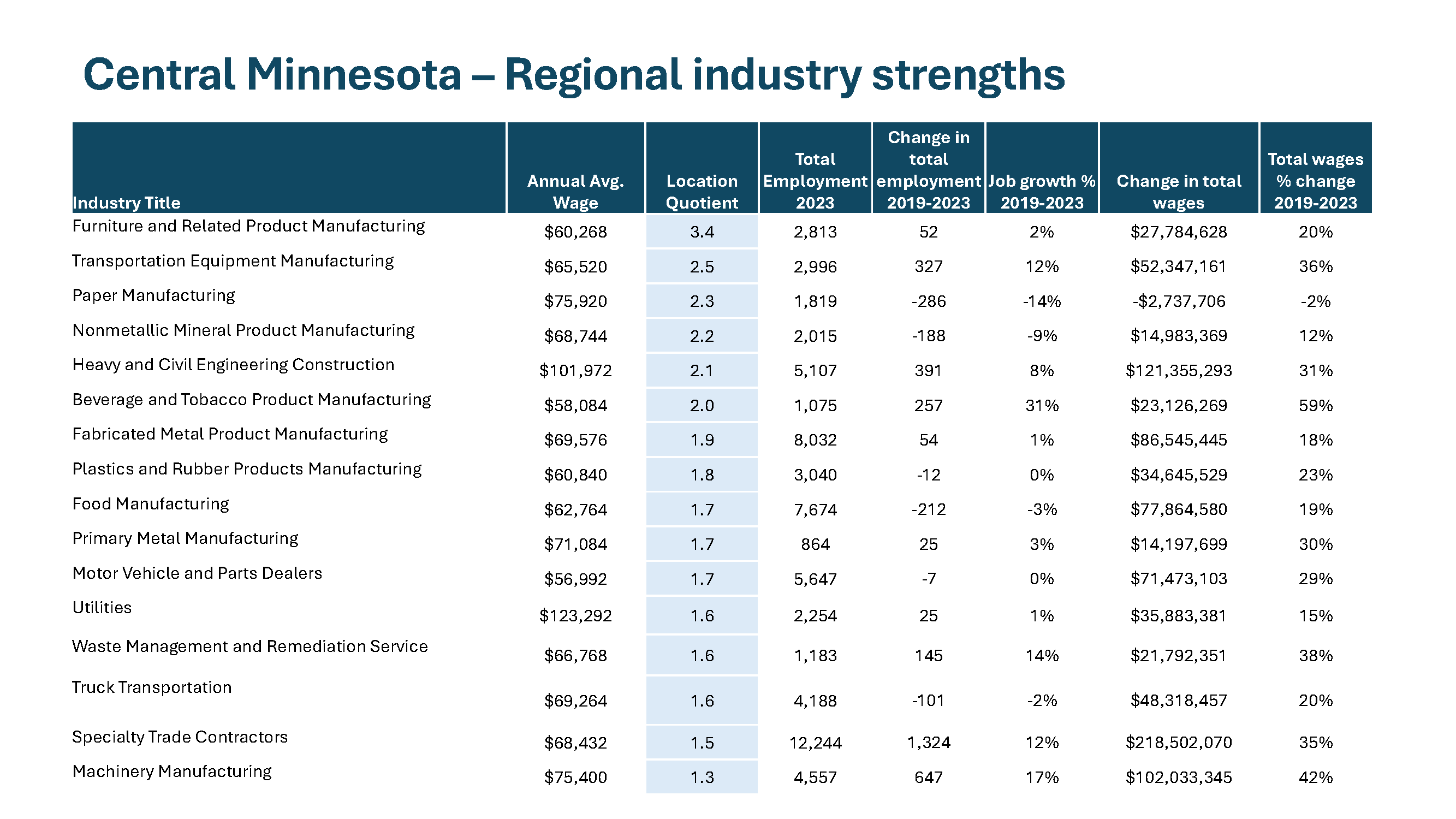 Central Minnesota – Regional industry strengths

| Industry Title | Annual Avg. Wage | Location Quotient | Total Employment 2023 | Change in total employment 2019-2023 | Job growth % 2019-2023 | Change in total wages | Total wages % change 2019-2023 |
|---|---|---|---|---|---|---|---|
| Furniture and Related Product Manufacturing | $60,268 | 3.4 | 2,813 | 52 | 2% | $27,784,628 | 20% |
| Transportation Equipment Manufacturing | $65,520 | 2.5 | 2,996 | 327 | 12% | $52,347,161 | 36% |
| Paper Manufacturing | $75,920 | 2.3 | 1,819 | -286 | -14% | -$2,737,706 | -2% |
| Nonmetallic Mineral Product Manufacturing | $68,744 | 2.2 | 2,015 | -188 | -9% | $14,983,369 | 12% |
| Heavy and Civil Engineering Construction | $101,972 | 2.1 | 5,107 | 391 | 8% | $121,355,293 | 31% |
| Beverage and Tobacco Product Manufacturing | $58,084 | 2.0 | 1,075 | 257 | 31% | $23,126,269 | 59% |
| Fabricated Metal Product Manufacturing | $69,576 | 1.9 | 8,032 | 54 | 1% | $86,545,445 | 18% |
| Plastics and Rubber Products Manufacturing | $60,840 | 1.8 | 3,040 | -12 | 0% | $34,645,529 | 23% |
| Food Manufacturing | $62,764 | 1.7 | 7,674 | -212 | -3% | $77,864,580 | 19% |
| Primary Metal Manufacturing | $71,084 | 1.7 | 864 | 25 | 3% | $14,197,699 | 30% |
| Motor Vehicle and Parts Dealers | $56,992 | 1.7 | 5,647 | -7 | 0% | $71,473,103 | 29% |
| Utilities | $123,292 | 1.6 | 2,254 | 25 | 1% | $35,883,381 | 15% |
| Waste Management and Remediation Service | $66,768 | 1.6 | 1,183 | 145 | 14% | $21,792,351 | 38% |
| Truck Transportation | $69,264 | 1.6 | 4,188 | -101 | -2% | $48,318,457 | 20% |
| Specialty Trade Contractors | $68,432 | 1.5 | 12,244 | 1,324 | 12% | $218,502,070 | 35% |
| Machinery Manufacturing | $75,400 | 1.3 | 4,557 | 647 | 17% | $102,033,345 | 42% |